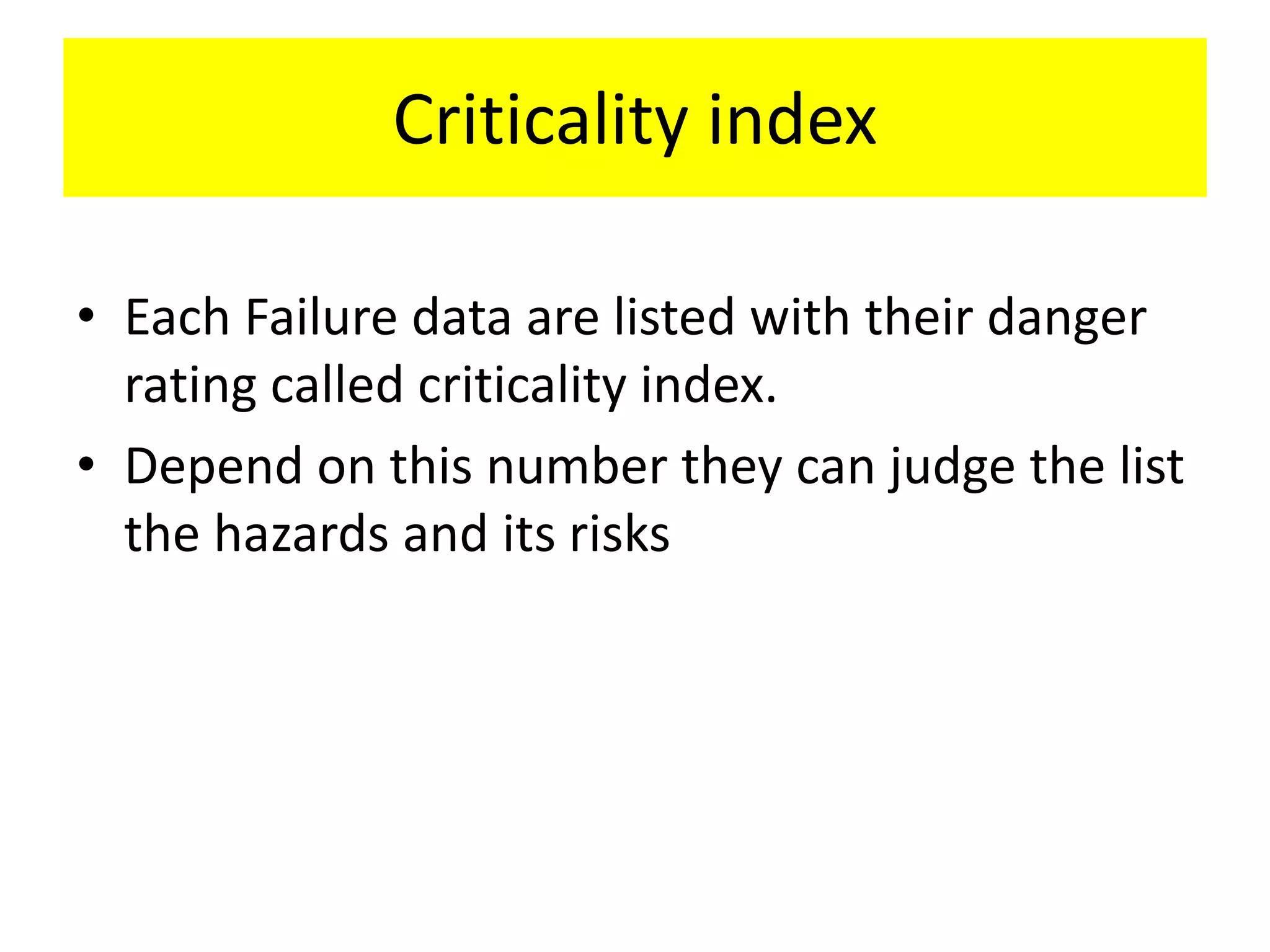 Criticality index

• Each Failure data are listed with their danger rating called criticality index.
• Depend on this number they can judge the list the hazards and its risks